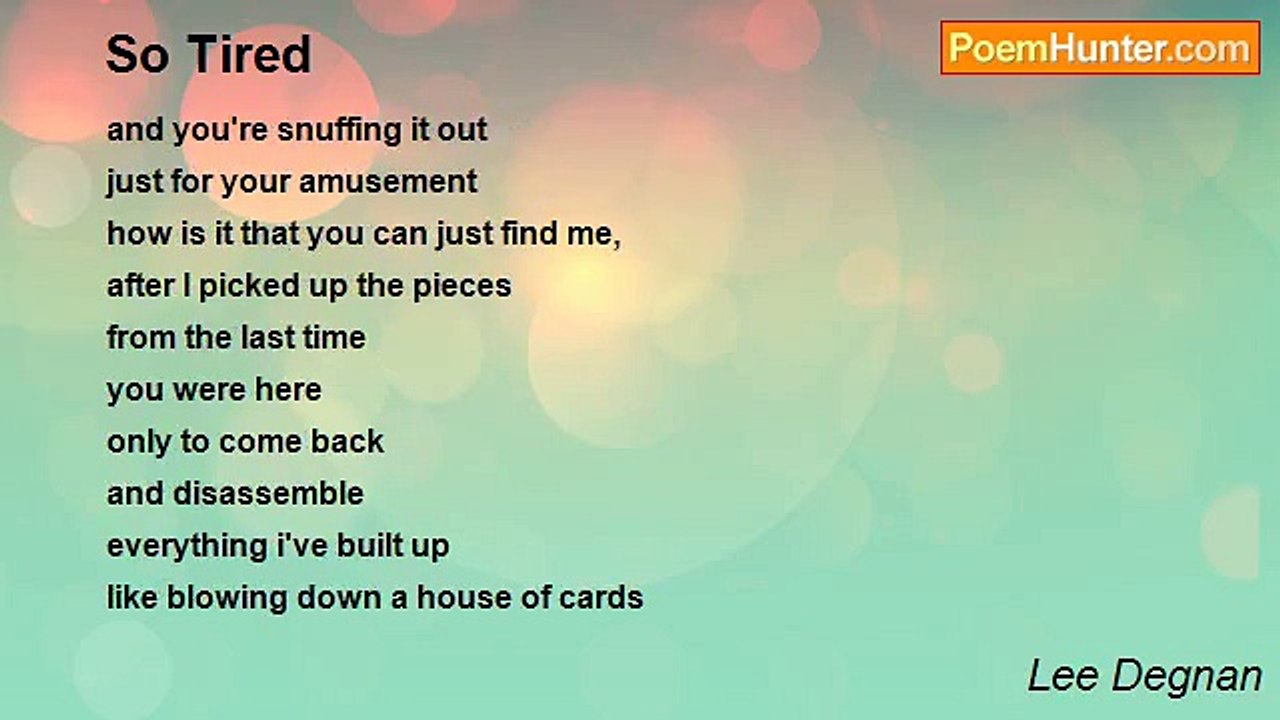 So Tired

PoemHunter.com

and you're snuffing it out
just for your amusement
how is it that you can just find me,
after I picked up the pieces
from the last time
you were here
only to come back
and disassemble
everything i've built up
like blowing down a house of cards

Lee Degnan